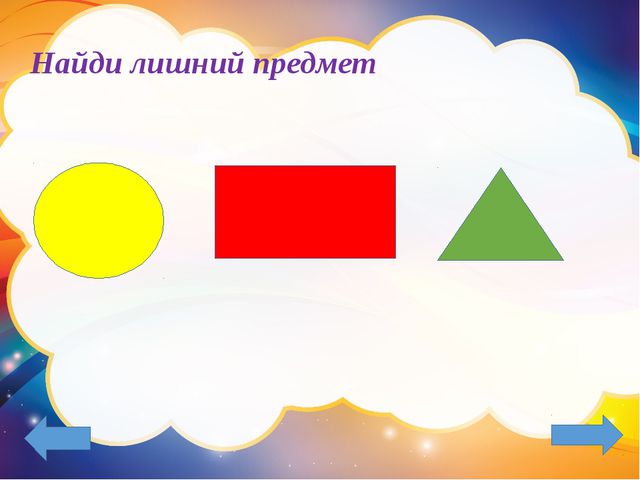 Найди лишний предмет